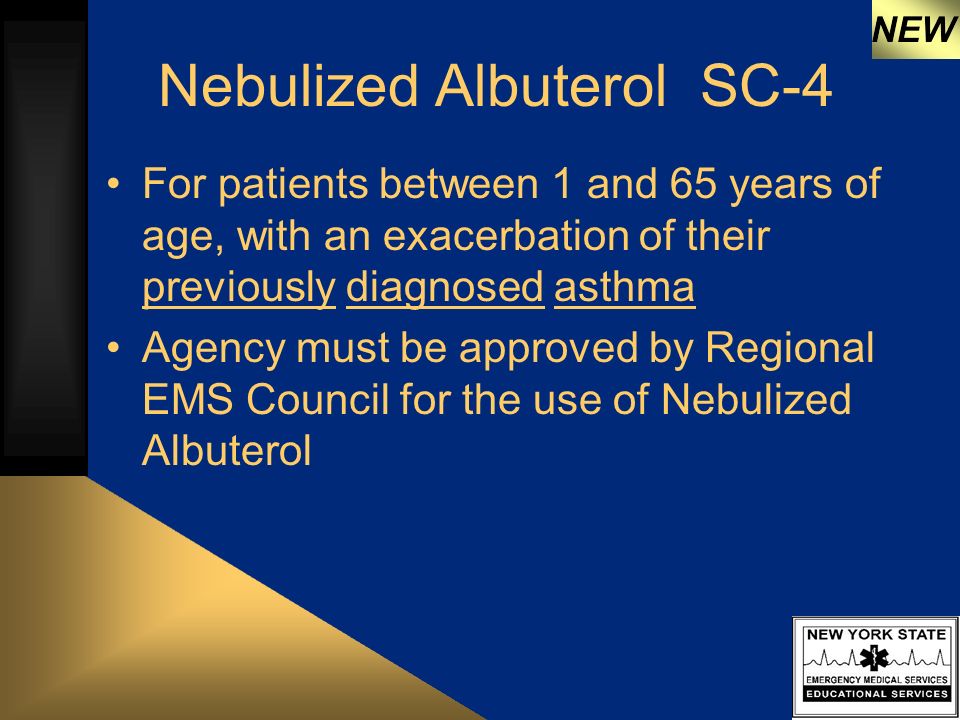 NEW

Nebulized Albuterol SC-4

• For patients between 1 and 65 years of age, with an exacerbation of their previously diagnosed asthma
• Agency must be approved by Regional EMS Council for the use of Nebulized Albuterol

NEW YORK STATE
EMERGENCY MEDICAL SERVICES
EDUCATIONAL SERVICES